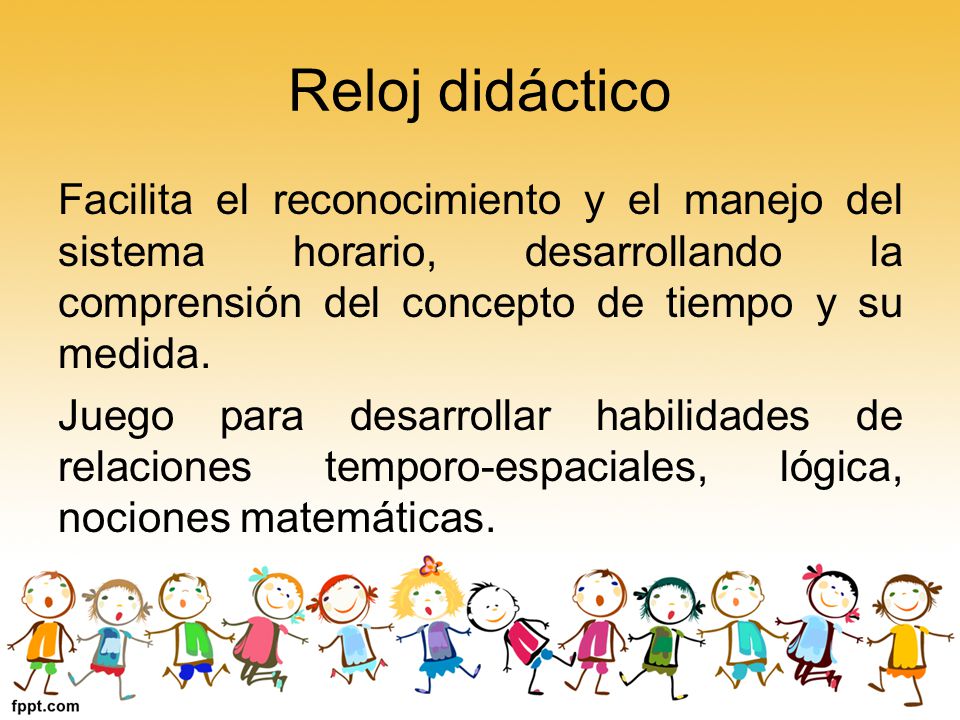 Reloj didáctico

Facilita el reconocimiento y el manejo del sistema horario, desarrollando la comprensión del concepto de tiempo y su medida.

Juego para desarrollar habilidades de relaciones temporo-espaciales, lógica, nociones matemáticas.

fppt.com